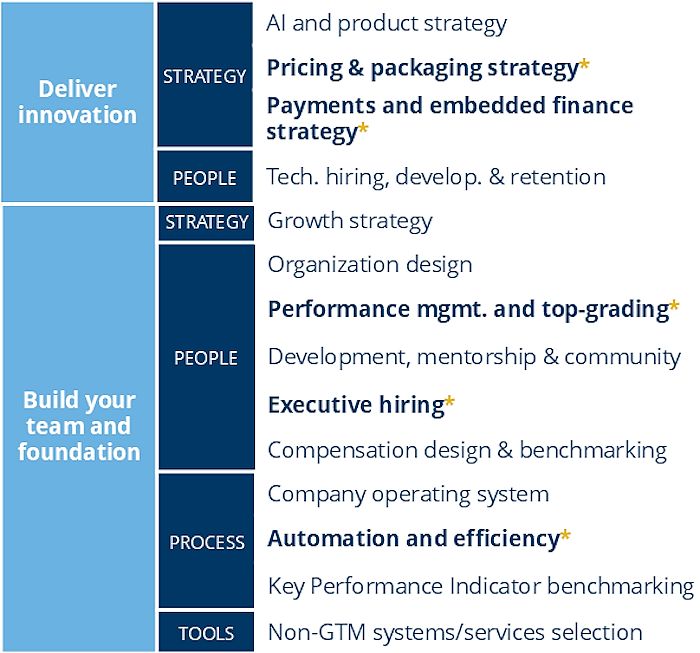 Deliver innovation

STRATEGY

AI and product strategy

Pricing & packaging strategy*

Payments and embedded finance strategy*

PEOPLE

Tech. hiring, develop. & retention

Build your team and foundation

STRATEGY

Growth strategy

PEOPLE

Organization design

Performance mgmt. and top-grading*

Development, mentorship & community

Executive hiring*

Compensation design & benchmarking

PROCESS

Company operating system

Automation and efficiency*

Key Performance Indicator benchmarking

TOOLS

Non-GTM systems/services selection